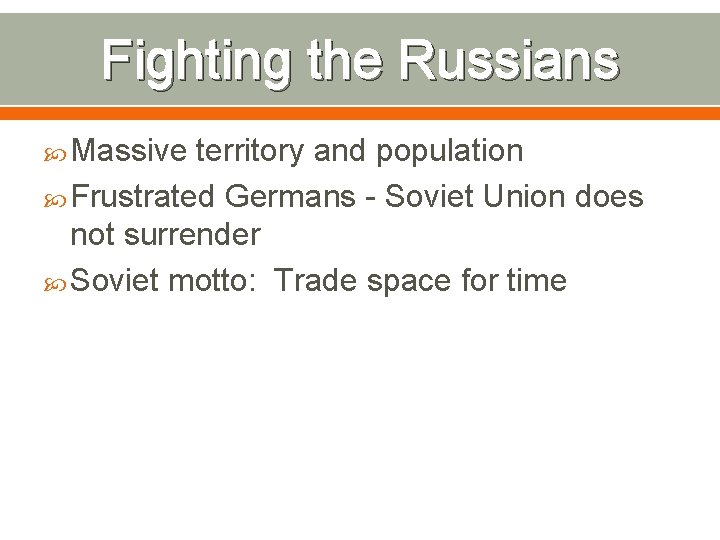 Fighting the Russians

Massive territory and population

Frustrated Germans - Soviet Union does not surrender

Soviet motto: Trade space for time